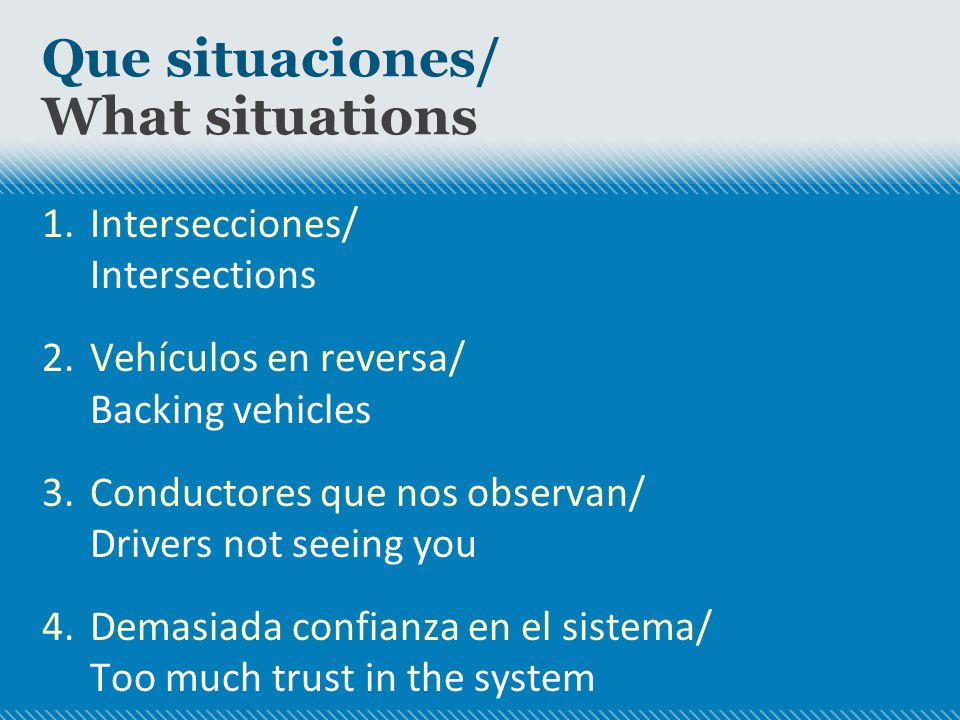 Que situaciones/
What situations

1. Intersecciones/
Intersections

2. Vehículos en reversa/
Backing vehicles

3. Conductores que nos observan/
Drivers not seeing you

4. Demasiada confianza en el sistema/
Too much trust in the system